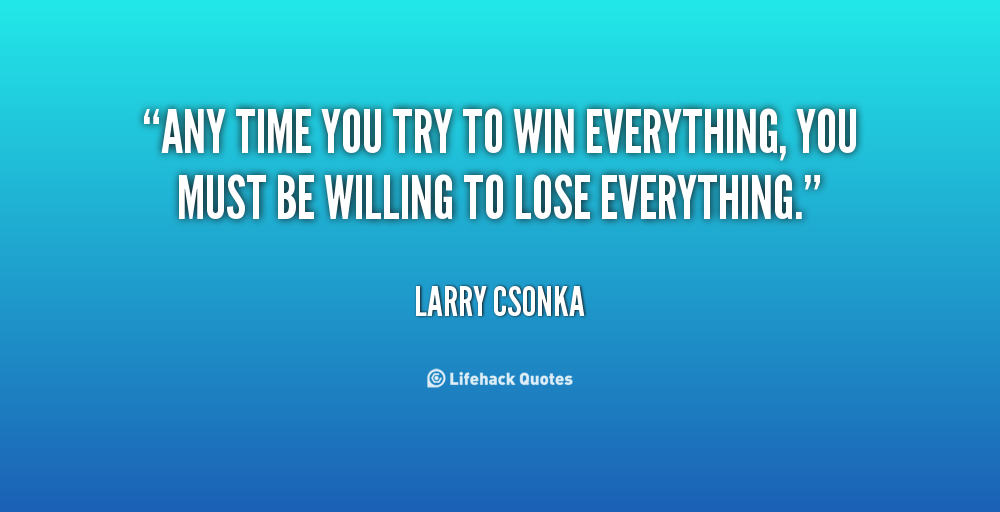 “ANY TIME YOU TRY TO WIN EVERYTHING, YOU MUST BE WILLING TO LOSE EVERYTHING.”

LARRY CSONKA

Lifehack Quotes